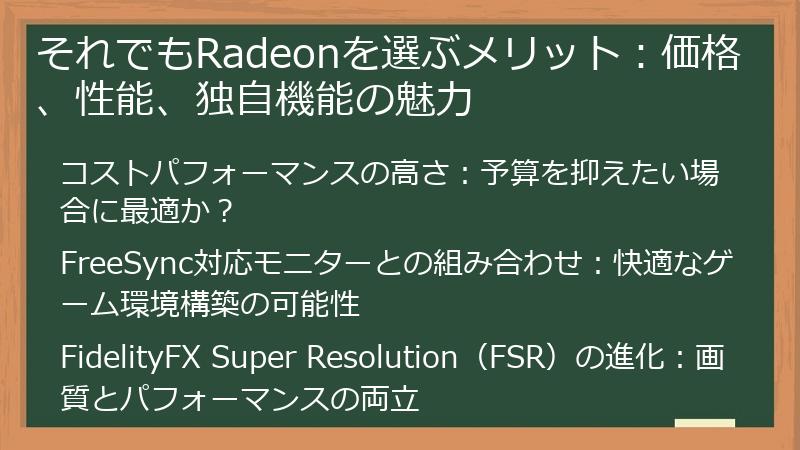 それでもRadeonを選ぶメリット：価格、性能、独自機能の魅力

コストパフォーマンスの高さ：予算を抑えたい場合に最適か？

FreeSync対応モニターとの組み合わせ：快適なゲーム環境構築の可能性

FidelityFX Super Resolution（FSR）の進化：画質とパフォーマンスの両立